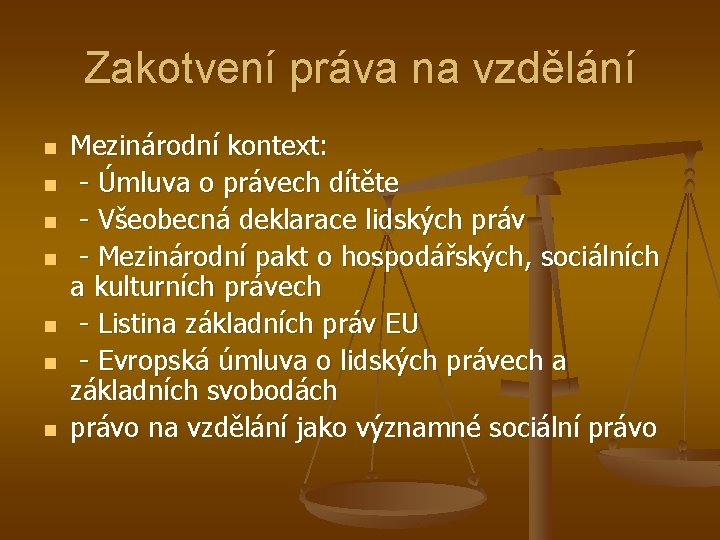 Zakotvení práva na vzdělání

- Mezinárodní kontext:
- - Úmluva o právech dítěte
- - Všeobecná deklarace lidských práv
- - Mezinárodní pakt o hospodářských, sociálních a kulturních právech
- - Listina základních práv EU
- - Evropská úmluva o lidských právech a základních svobodách
- právo na vzdělání jako významné sociální právo